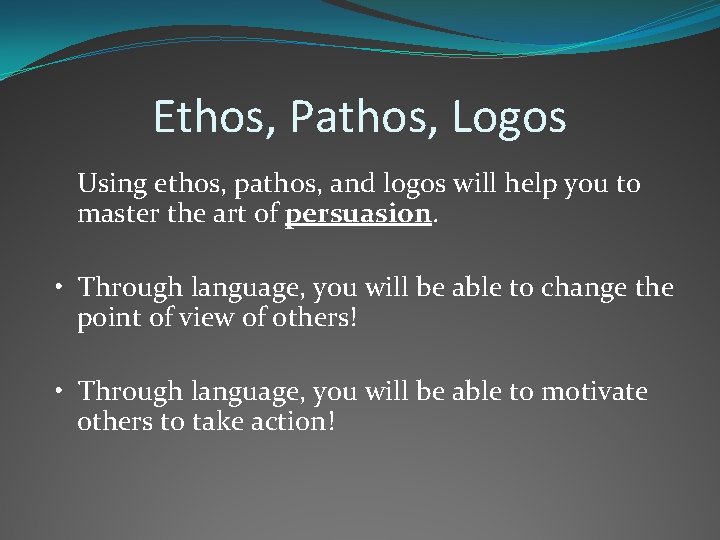 Ethos, Pathos, Logos

Using ethos, pathos, and logos will help you to master the art of persuasion.

• Through language, you will be able to change the point of view of others!

• Through language, you will be able to motivate others to take action!